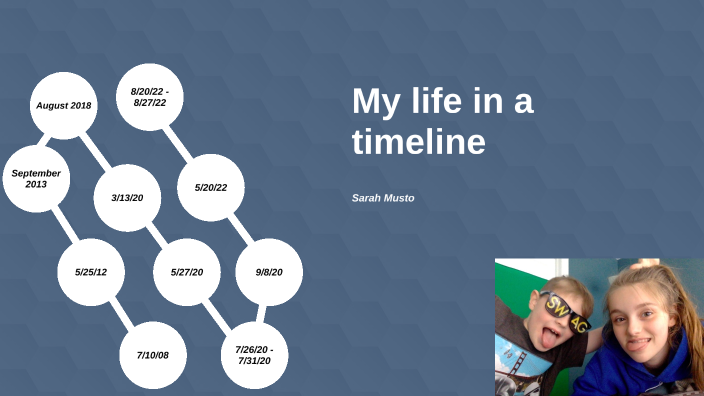 August 2018

8/20/22 - 8/27/22

September 2013

3/13/20

5/20/22

5/25/12

5/27/20

9/8/20

7/10/08

7/26/20 - 7/31/20

My life in a timeline

Sarah Musto

SWAG